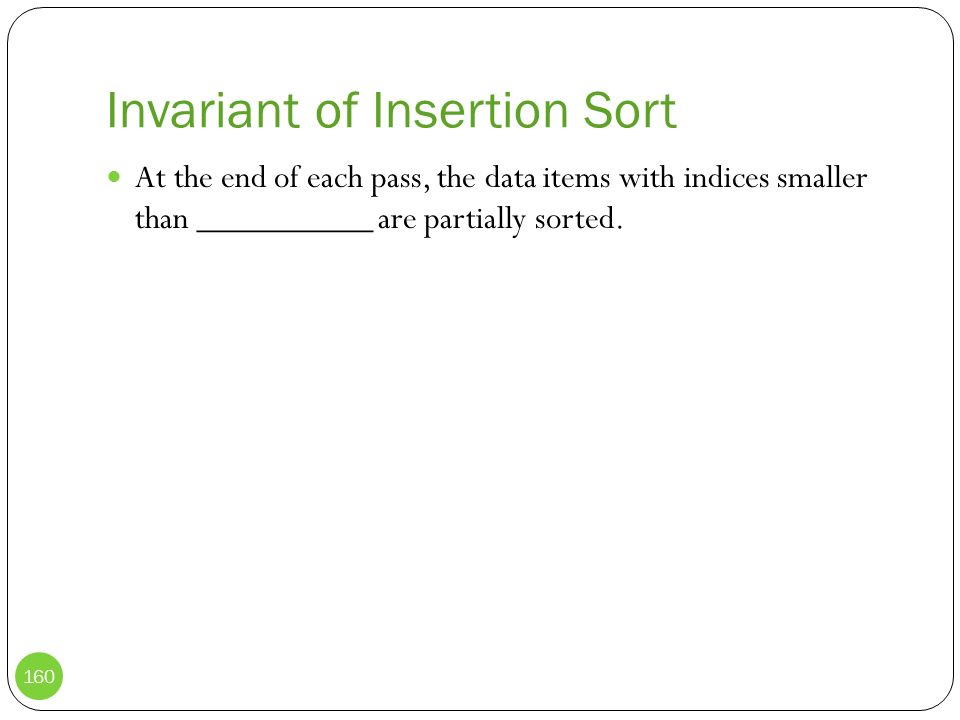 Invariant of Insertion Sort

At the end of each pass, the data items with indices smaller than __________ are partially sorted.

160